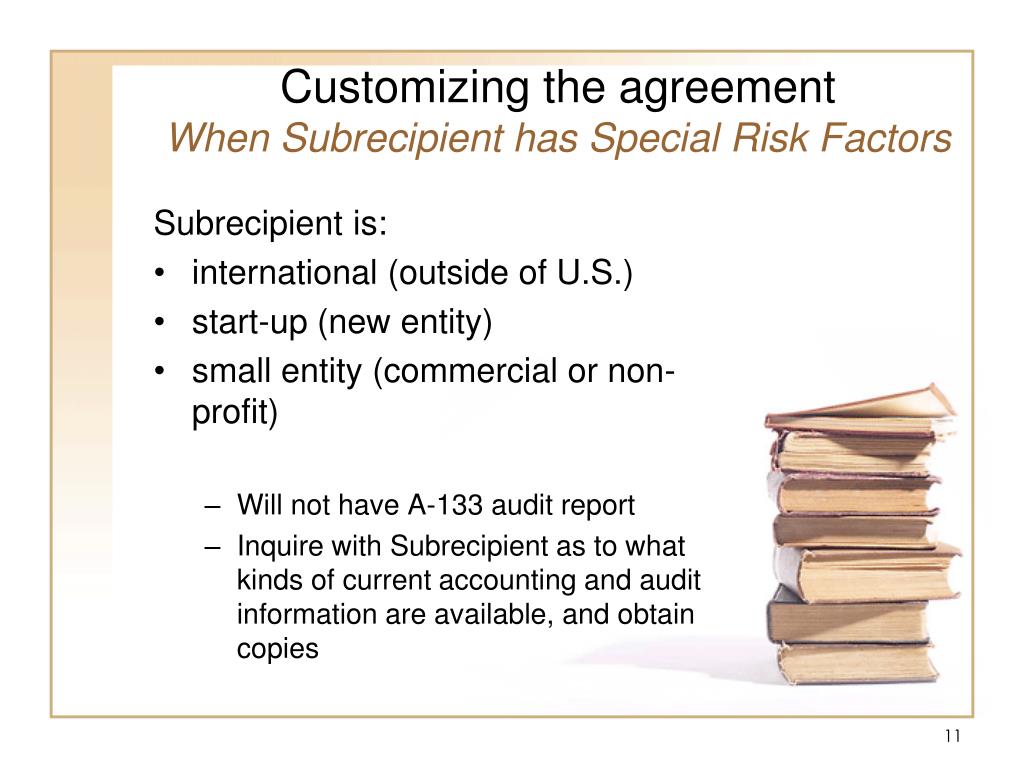 Customizing the agreement
When Subrecipient has Special Risk Factors

Subrecipient is:
• international (outside of U.S.)
• start-up (new entity)
• small entity (commercial or non-profit)

– Will not have A-133 audit report
– Inquire with Subrecipient as to what kinds of current accounting and audit information are available, and obtain copies

11